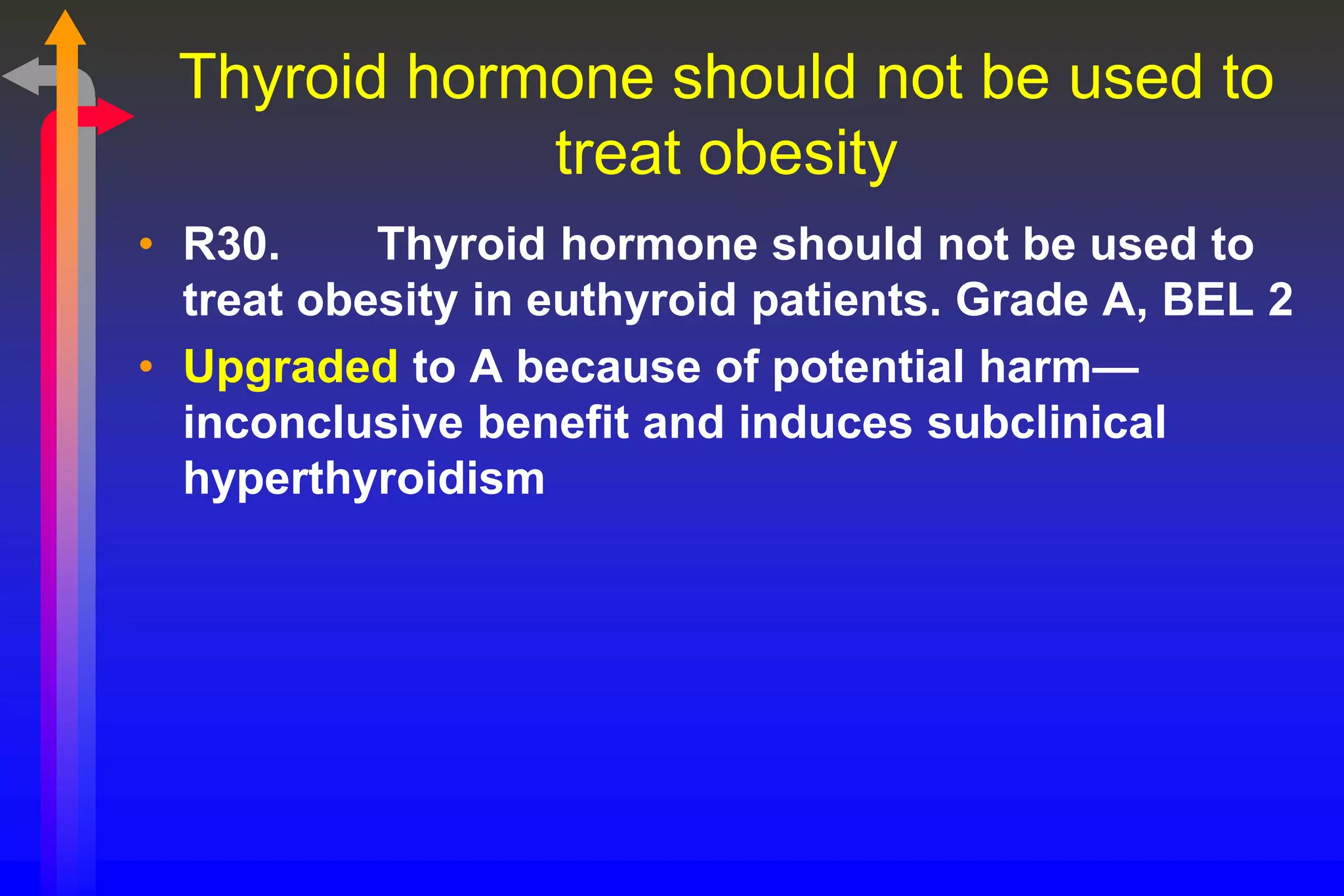 Thyroid hormone should not be used to treat obesity

• R30. Thyroid hormone should not be used to treat obesity in euthyroid patients. Grade A, BEL 2

• Upgraded to A because of potential harm—inconclusive benefit and induces subclinical hyperthyroidism